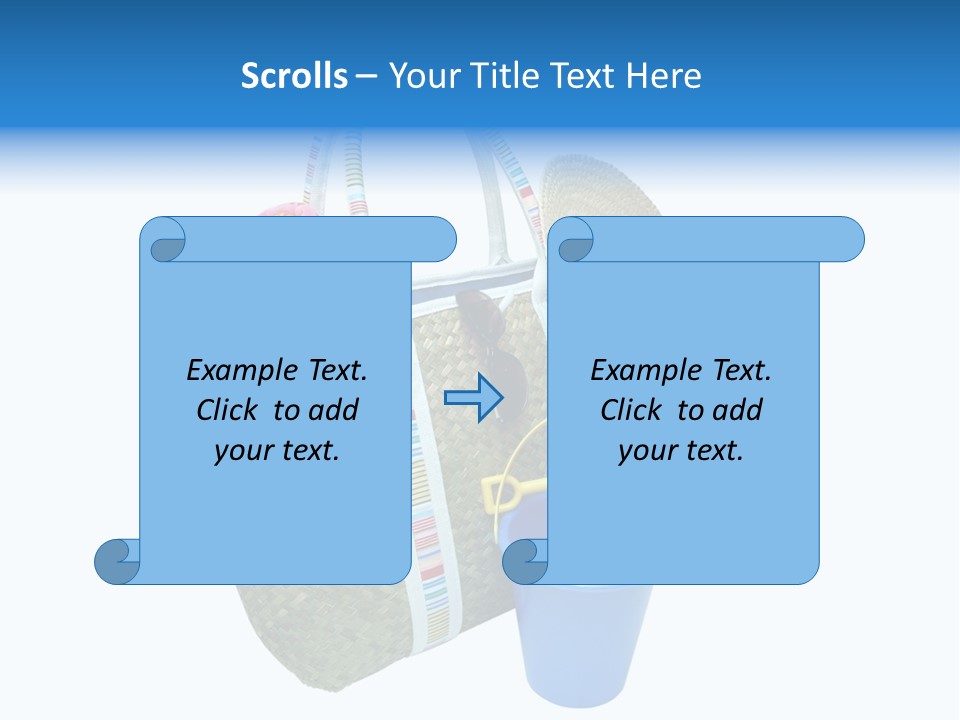 Scrolls – Your Title Text Here

Example Text.
Click to add
your text.

Example Text.
Click to add
your text.